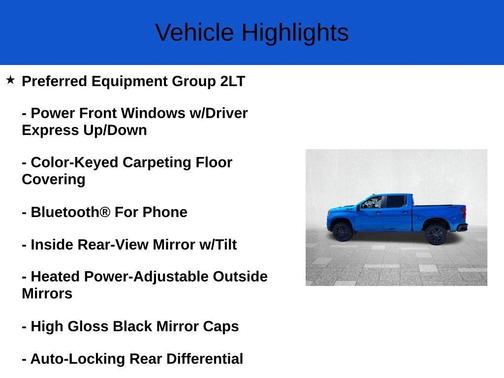 Vehicle Highlights

★ Preferred Equipment Group 2LT

- Power Front Windows w/Driver Express Up/Down

- Color-Keyed Carpeting Floor Covering

- Bluetooth® For Phone

- Inside Rear-View Mirror w/Tilt

- Heated Power-Adjustable Outside Mirrors

- High Gloss Black Mirror Caps

- Auto-Locking Rear Differential